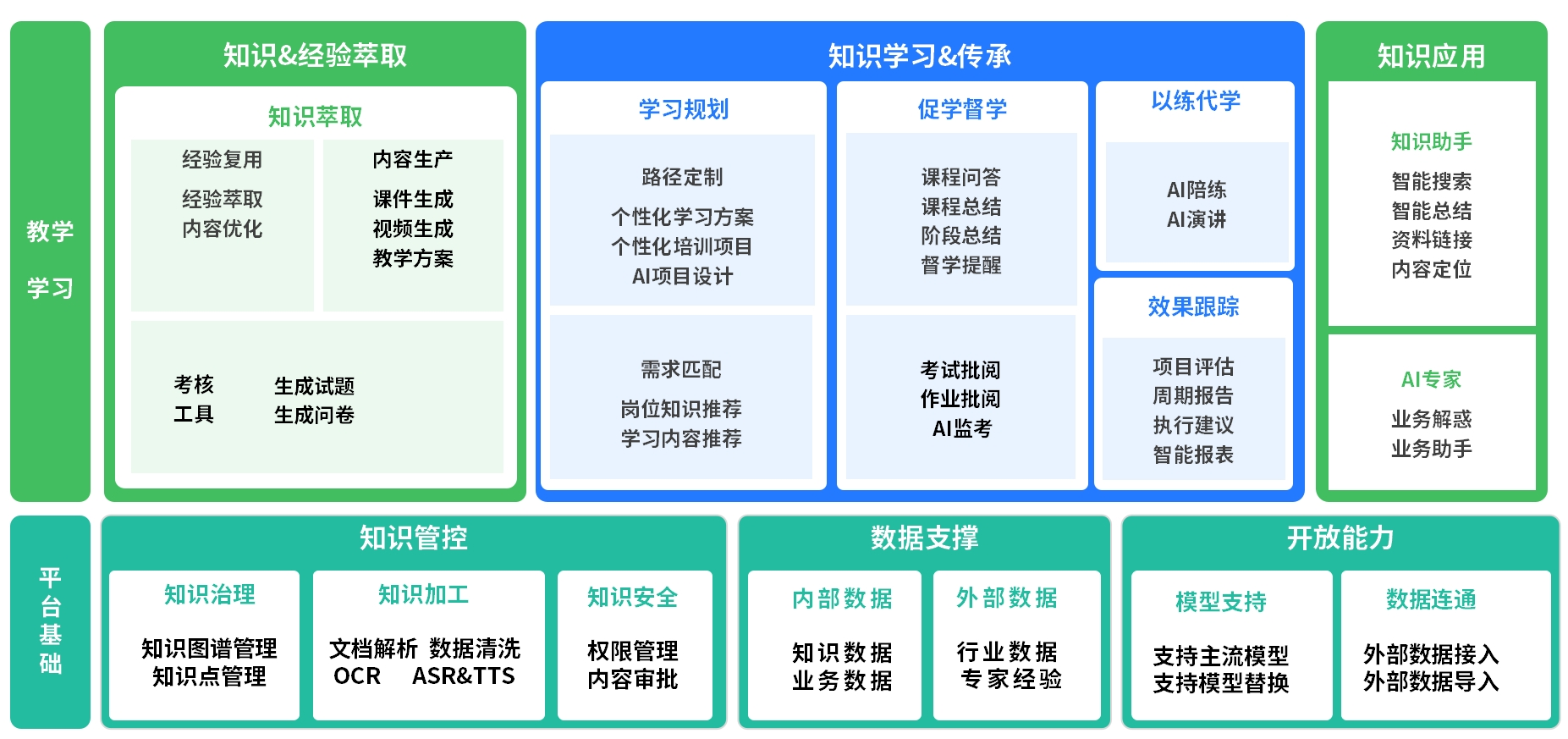 教学

学习

知识&经验萃取

知识萃取

经验复用

经验萃取
内容优化

内容生产

课件生成
视频生成
教学方案

考核
工具

生成试题
生成问卷

知识学习&传承

学习规划

路径定制

个性化学习方案
个性化培训项目
AI项目设计

需求匹配

岗位知识推荐
学习内容推荐

促学督学

课程问答
课程总结
阶段总结
督学提醒

考试批阅
作业批阅
AI监考

以练代学

AI陪练
AI演讲

效果跟踪

项目评估
周期报告
执行建议
智能报表

知识应用

知识助手

智能搜索
智能总结
资料链接
内容定位

AI专家

业务解惑
业务助手

平台基础

知识管控

知识治理

知识图谱管理
知识点管理

知识加工

文档解析 数据清洗
OCR ASR&TTS

知识安全

权限管理
内容审批

数据支撑

内部数据

知识数据
业务数据

外部数据

行业数据
专家经验

开放能力

模型支持

支持主流模型
支持模型替换

数据连通

外部数据接入
外部数据导入